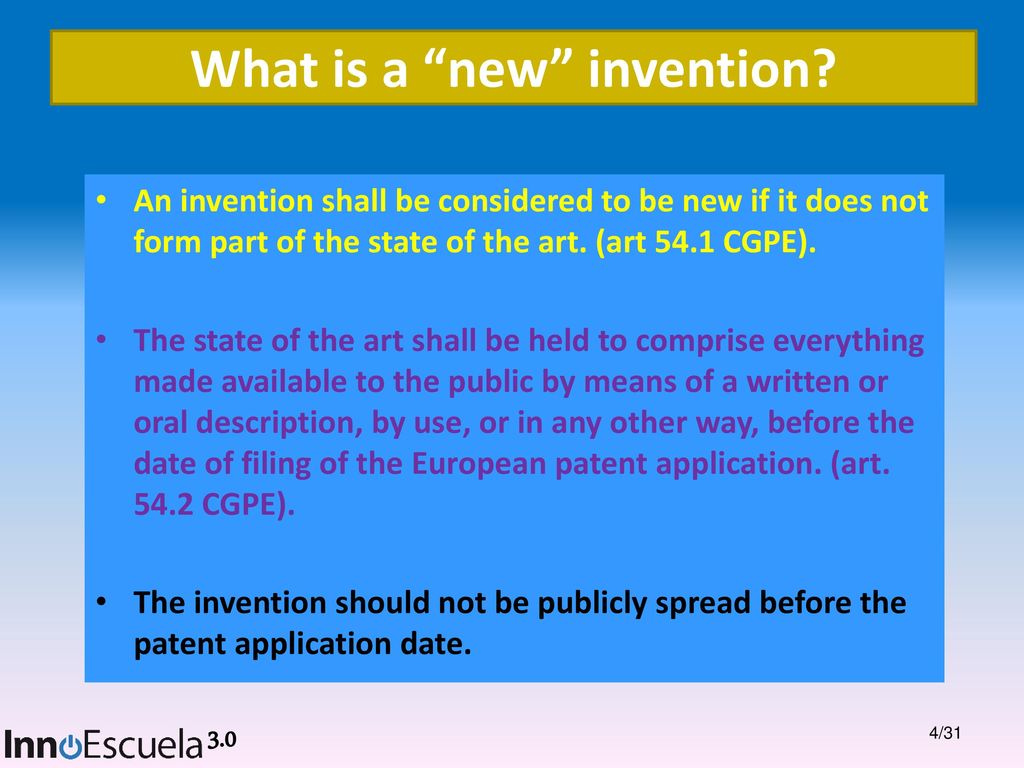 What is a “new” invention?

• An invention shall be considered to be new if it does not form part of the state of the art. (art 54.1 CGPE).

• The state of the art shall be held to comprise everything made available to the public by means of a written or oral description, by use, or in any other way, before the date of filing of the European patent application. (art. 54.2 CGPE).

• The invention should not be publicly spread before the patent application date.

InnoEscuela 3.0

4/31